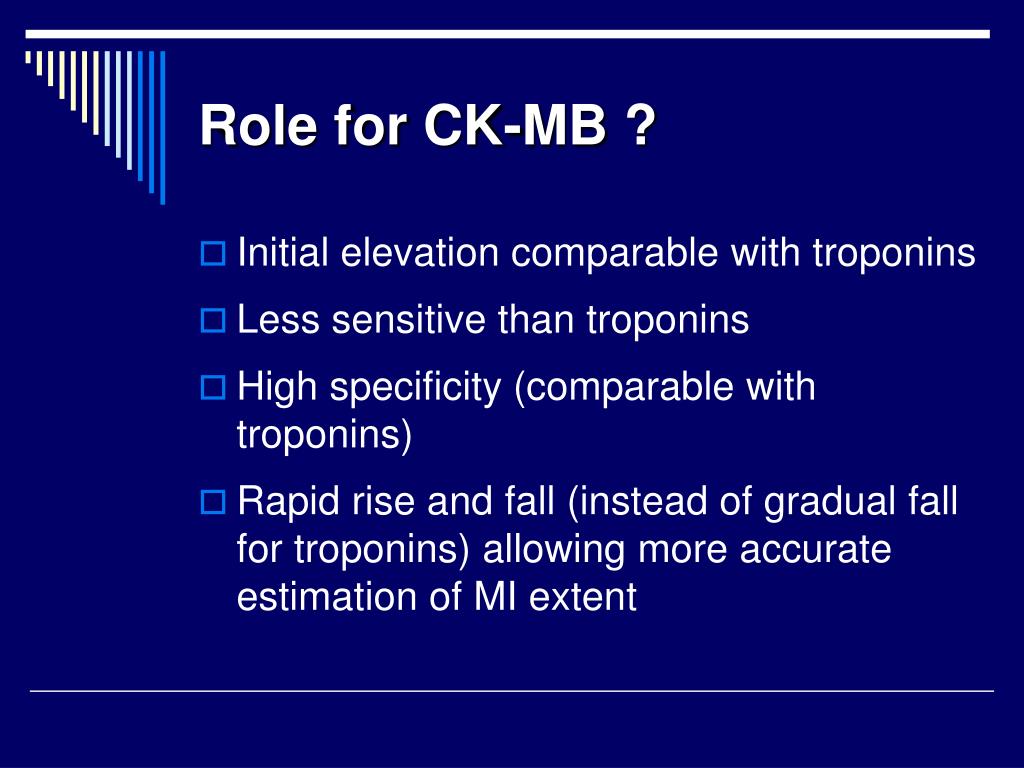 Role for CK-MB ?

Initial elevation comparable with troponins

Less sensitive than troponins

High specificity (comparable with troponins)

Rapid rise and fall (instead of gradual fall for troponins) allowing more accurate estimation of MI extent